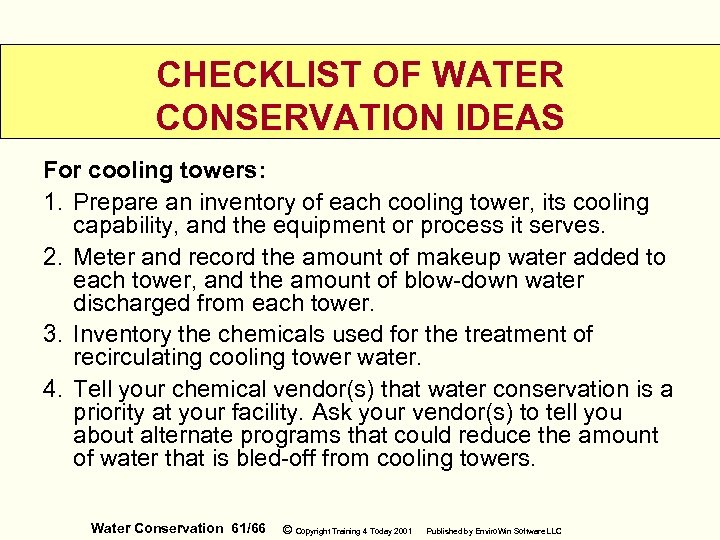 CHECKLIST OF WATER CONSERVATION IDEAS

For cooling towers:

1. Prepare an inventory of each cooling tower, its cooling capability, and the equipment or process it serves.

2. Meter and record the amount of makeup water added to each tower, and the amount of blow-down water discharged from each tower.

3. Inventory the chemicals used for the treatment of recirculating cooling tower water.

4. Tell your chemical vendor(s) that water conservation is a priority at your facility. Ask your vendor(s) to tell you about alternate programs that could reduce the amount of water that is bled-off from cooling towers.

Water Conservation 61/66 © Copyright Training 4 Today 2001 Published by EnviroWin Software LLC